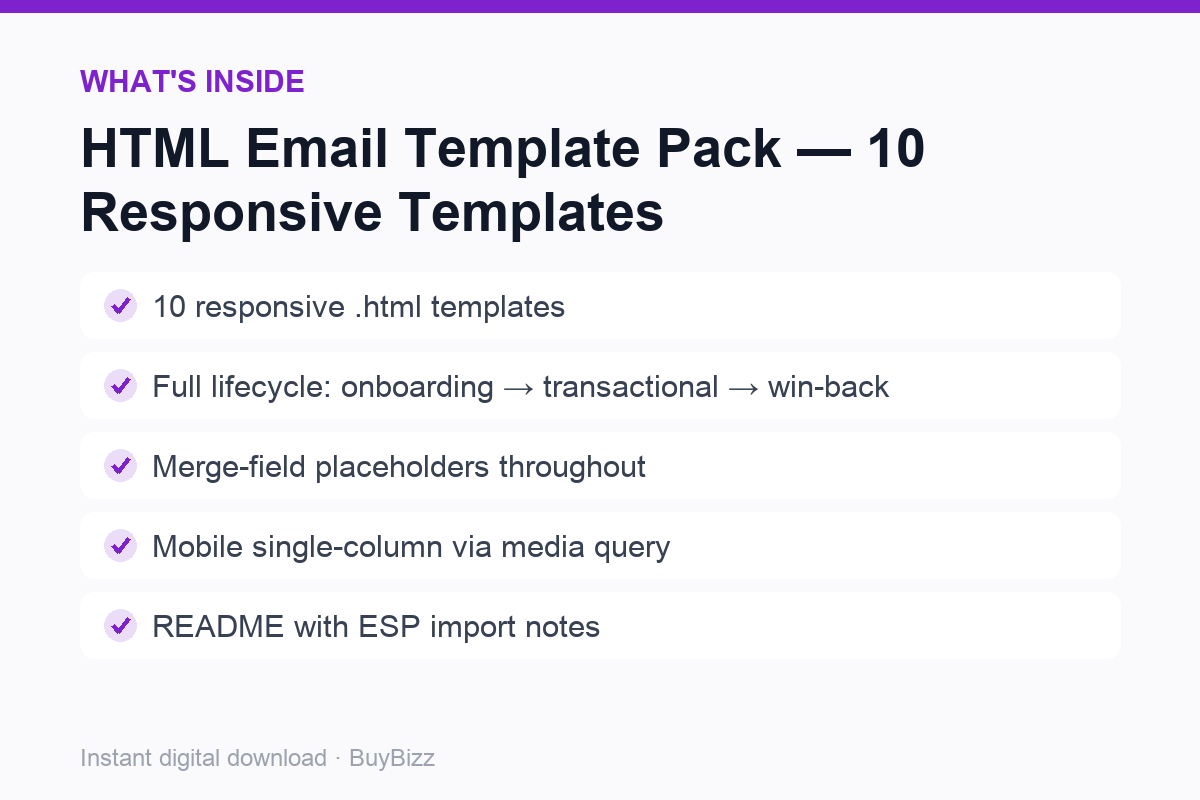 WHAT'S INSIDE

HTML Email Template Pack — 10 Responsive Templates

10 responsive .html templates

Full lifecycle: onboarding → transactional → win-back

Merge-field placeholders throughout

Mobile single-column via media query

README with ESP import notes

Instant digital download · BuyBizz